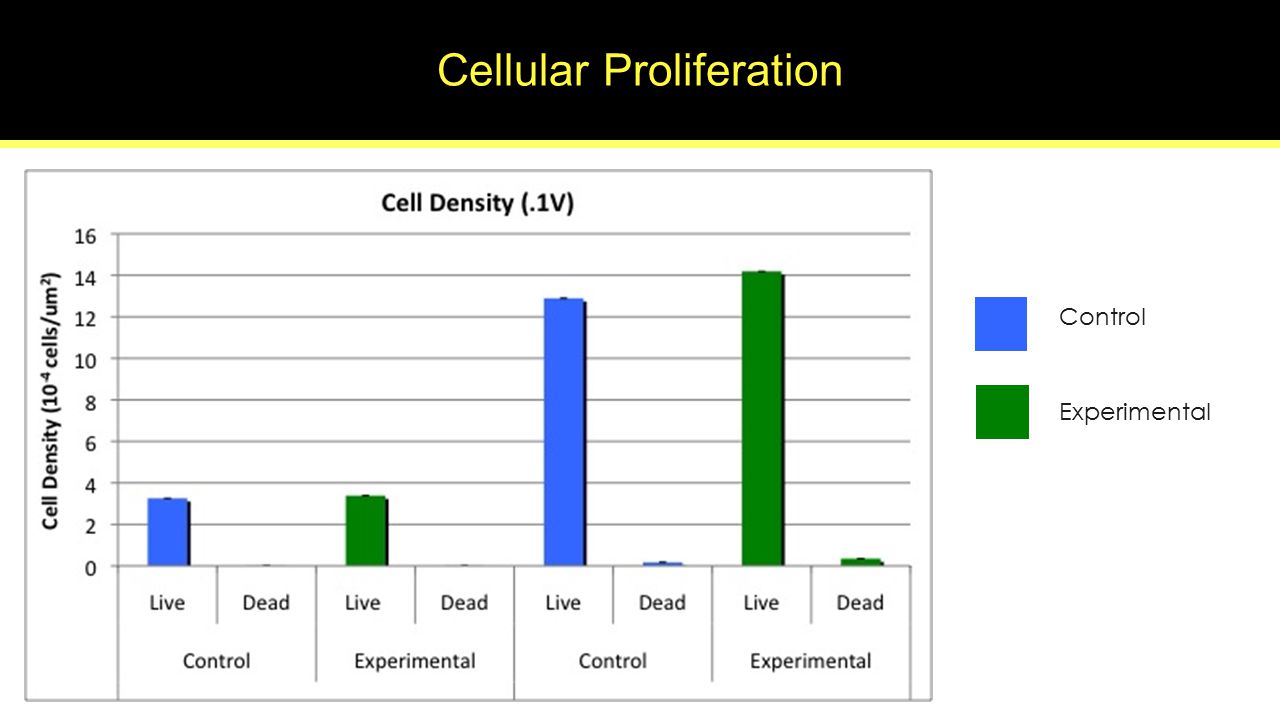 Cellular Proliferation

Cell Density (.1V)

Cell Density ($10^{-4}$ cells/um$^2$)

16
14
12
10
8
6
4
2
0

Live Dead Live Dead Live Dead Live Dead

Control Experimental Control Experimental

Control

Experimental